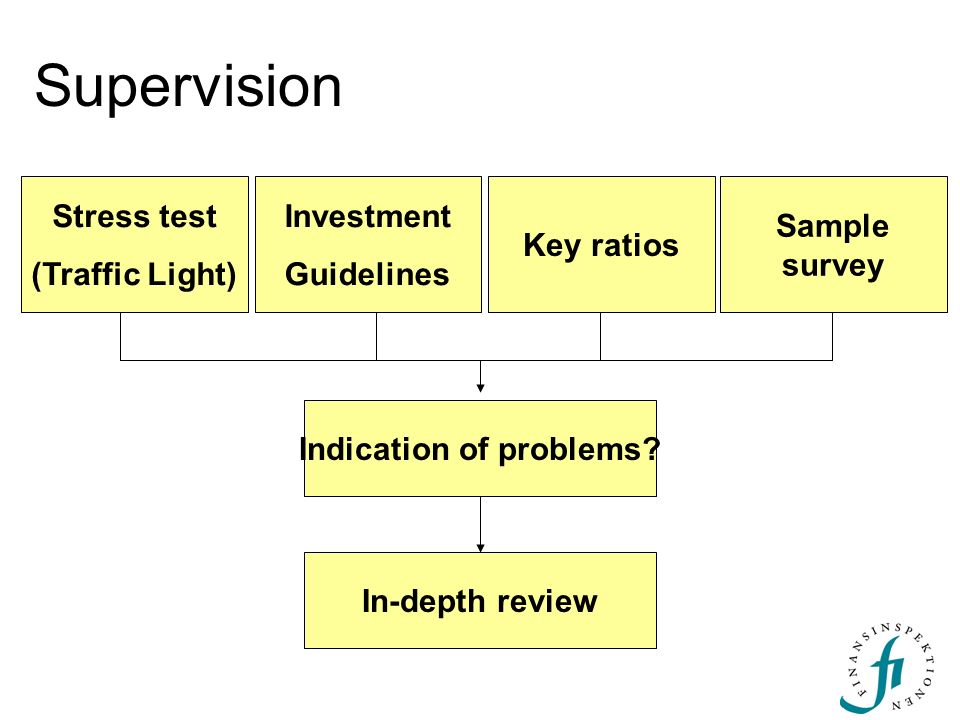 Supervision

Stress test
(Traffic Light)

Investment
Guidelines

Key ratios

Sample
survey

Indication of problems?

In-depth review

FINANSINSPEKTIONEN
fi